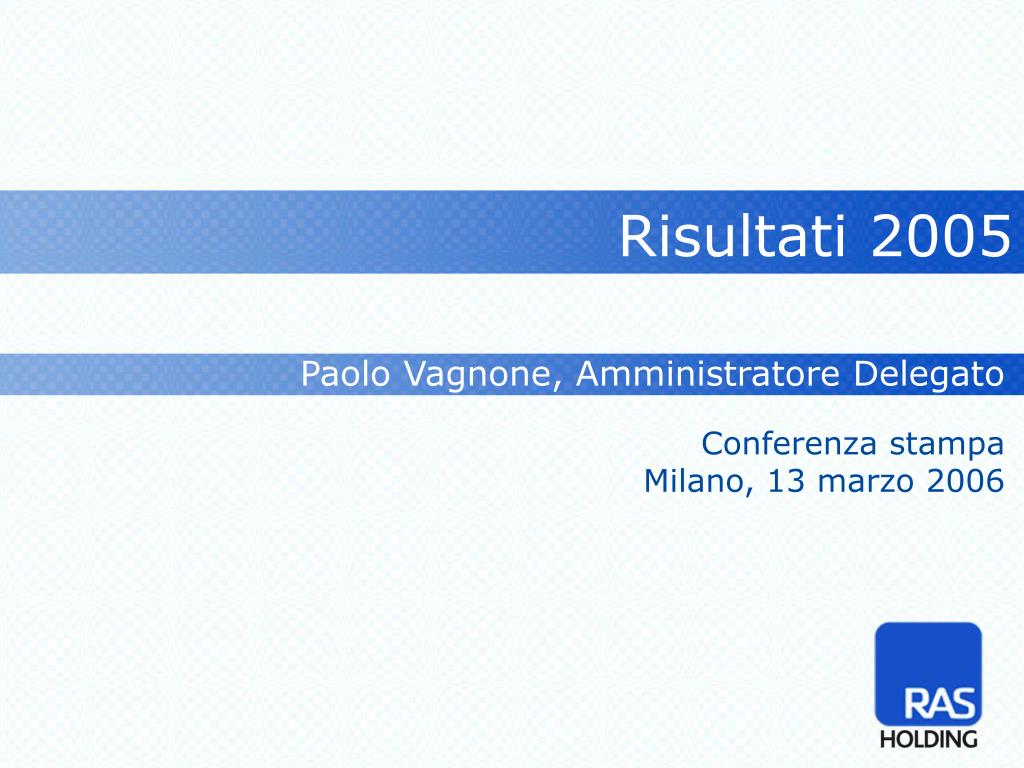 Risultati 2005

Paolo Vagnone, Amministratore Delegato

Conferenza stampa
Milano, 13 marzo 2006

RAS
HOLDING